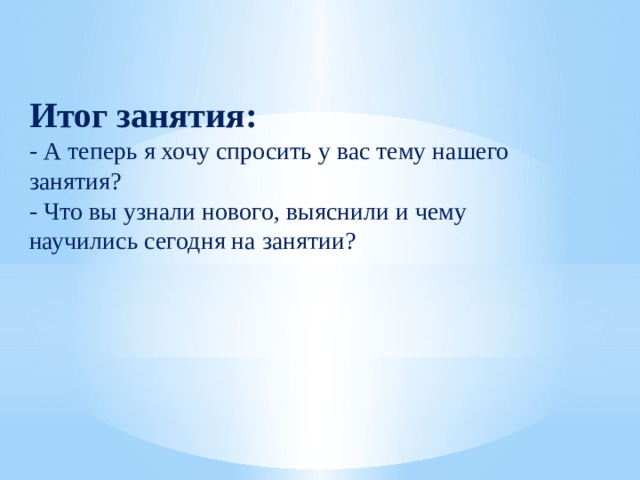 Итог занятия:
- А теперь я хочу спросить у вас тему нашего занятия?
- Что вы узнали нового, выяснили и чему научились сегодня на занятии?